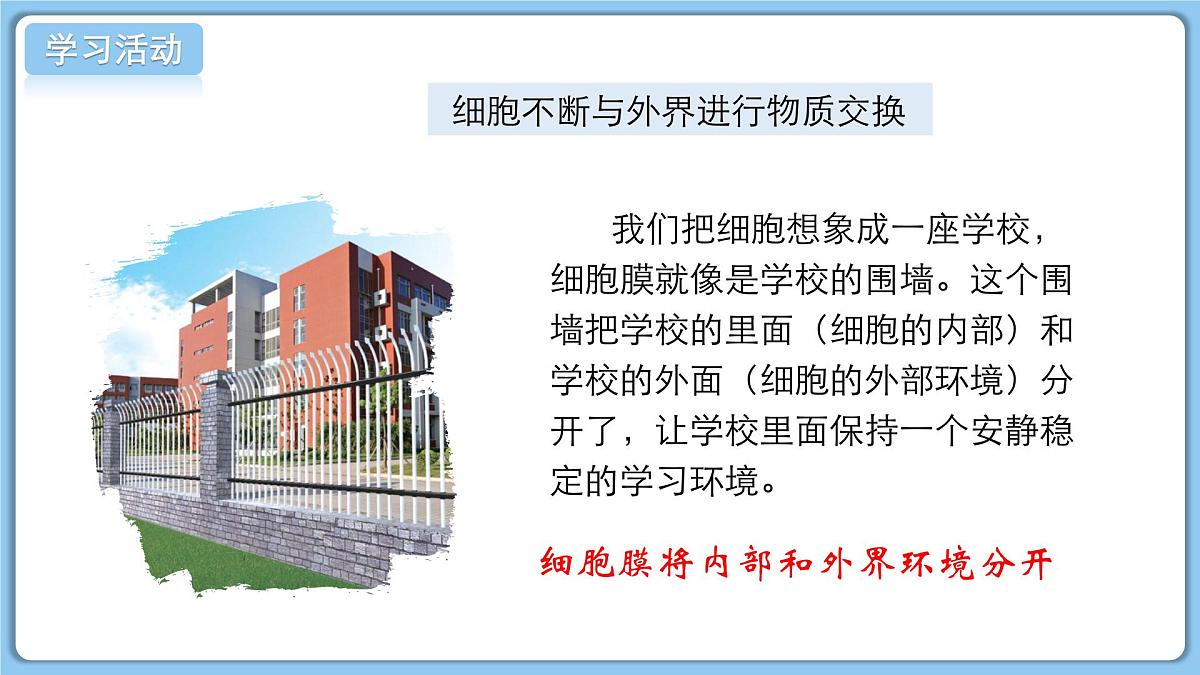 学习活动

细胞不断与外界进行物质交换

我们把细胞想象成一座学校，细胞膜就像是学校的围墙。这个围墙把学校的里面（细胞的内部）和学校的外面（细胞的外部环境）分开了，让学校里面保持一个安静稳定的学习环境。

细胞膜将内部和外界环境分开